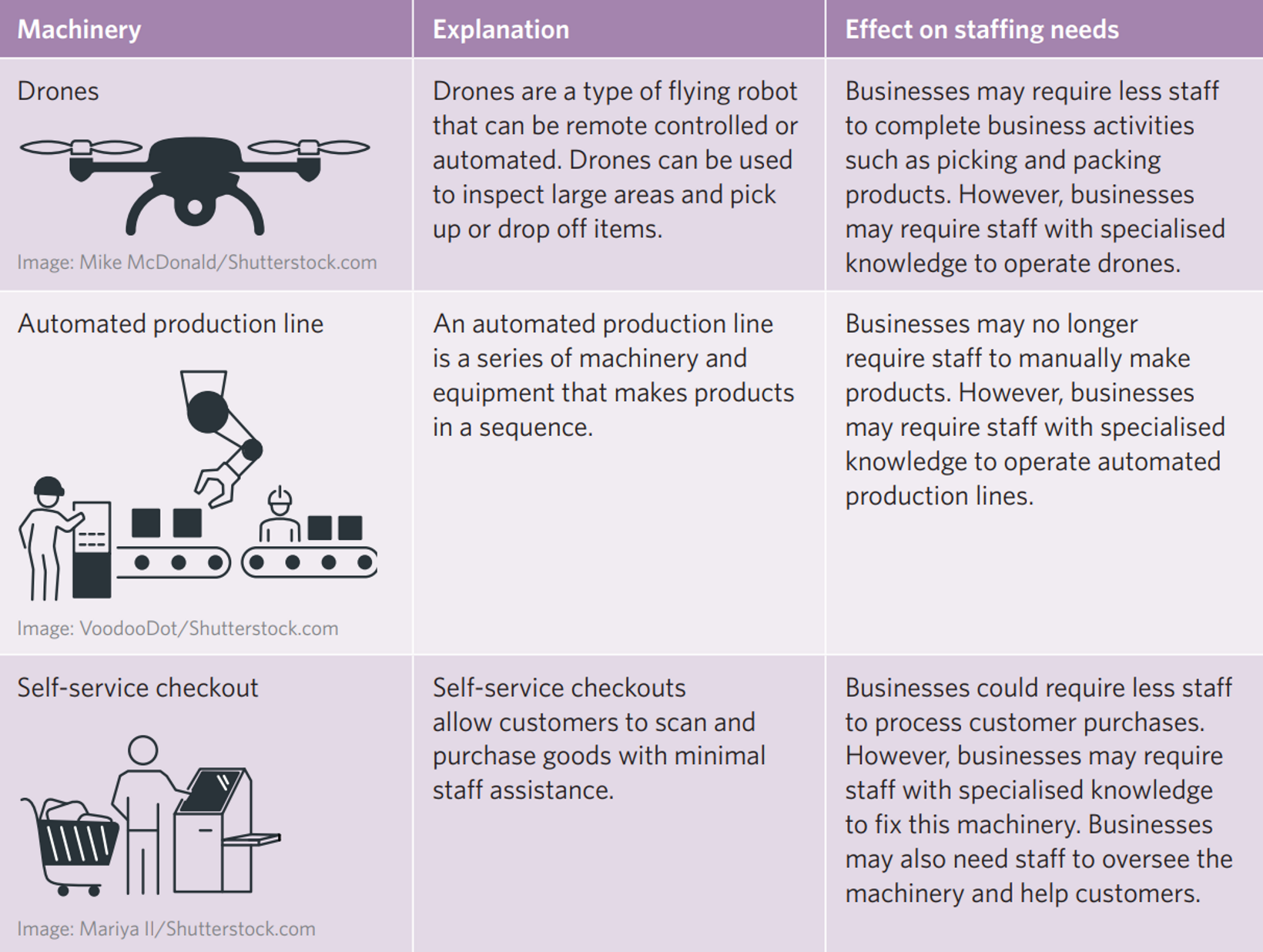 | Machinery | Explanation | Effect on staffing needs |
|---|---|---|
| Drones Image: Mike McDonald/Shutterstock.com | Drones are a type of flying robot that can be remote controlled or automated. Drones can be used to inspect large areas and pick up or drop off items. | Businesses may require less staff to complete business activities such as picking and packing products. However, businesses may require staff with specialised knowledge to operate drones. |
| Automated production line Image: VoodooDot/Shutterstock.com | An automated production line is a series of machinery and equipment that makes products in a sequence. | Businesses may no longer require staff to manually make products. However, businesses may require staff with specialised knowledge to operate automated production lines. |
| Self-service checkout Image: Mariya II/Shutterstock.com | Self-service checkouts allow customers to scan and purchase goods with minimal staff assistance. | Businesses could require less staff to process customer purchases. However, businesses may require staff with specialised knowledge to fix this machinery. Businesses may also need staff to oversee the machinery and help customers. |